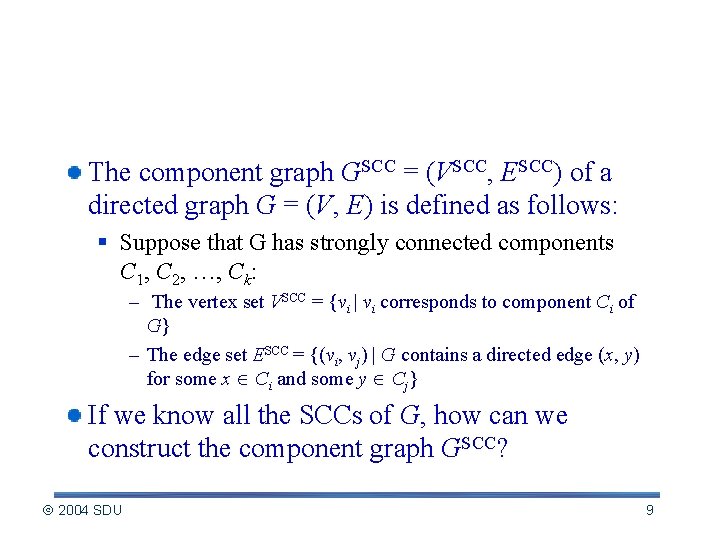 The component graph $G^{SCC} = (V^{SCC}, E^{SCC})$ of a directed graph $G = (V, E)$ is defined as follows:

Suppose that G has strongly connected components $C_1, C_2, \ldots, C_k$:

– The vertex set $V^{SCC} = \{v_i \mid v_i$ corresponds to component $C_i$ of $G\}$

– The edge set $E^{SCC} = \{(v_i, v_j) \mid G$ contains a directed edge $(x, y)$ for some $x \in C_i$ and some $y \in C_j\}$

If we know all the SCCs of $G$, how can we construct the component graph $G^{SCC}$?

© 2004 SDU

9